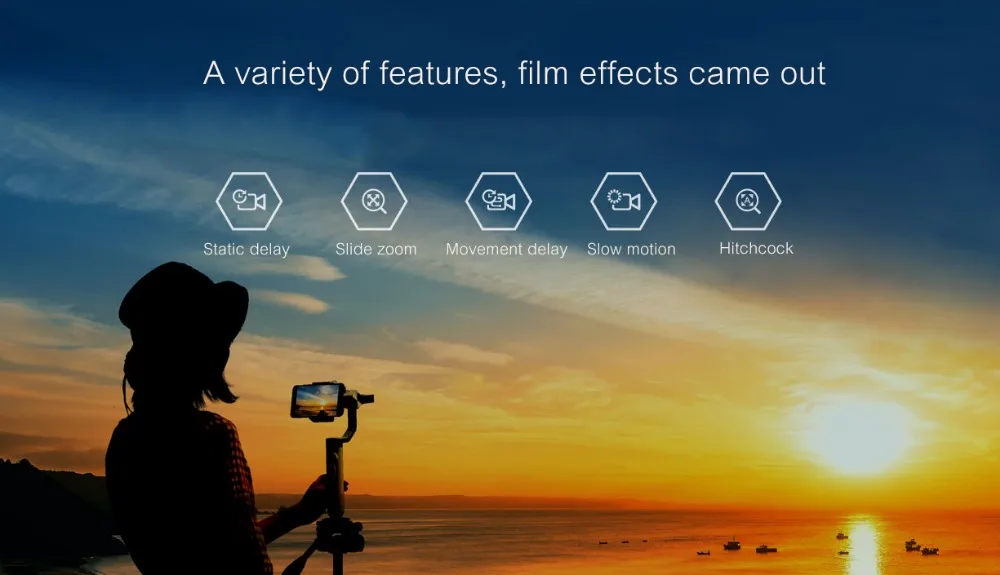 A variety of features, film effects came out

Static delay

Slide zoom

Movement delay

Slow motion

Hitchcock